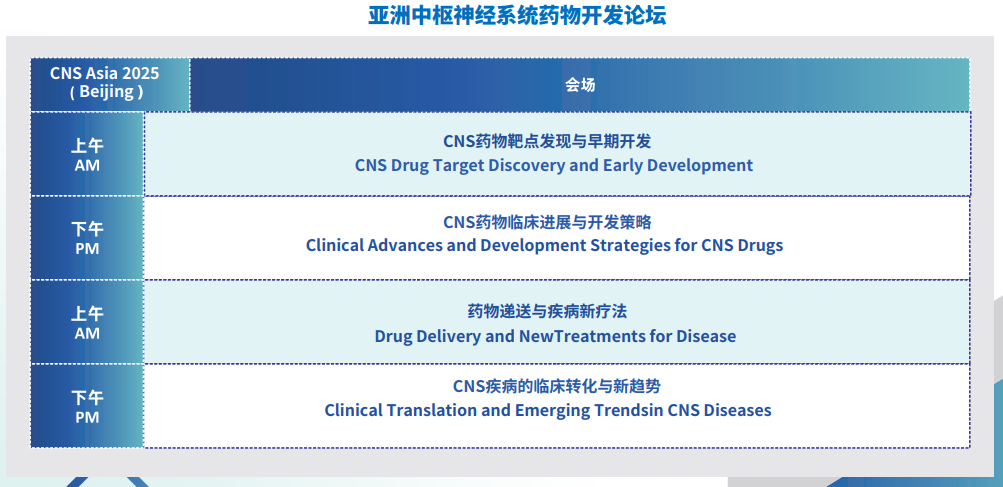 亚洲中枢神经系统药物开发论坛

| CNS Asia 2025 ( Beijing ) | 会场 |
|---|---|
| 上午 AM | CNS药物靶点发现与早期开发 CNS Drug Target Discovery and Early Development |
| 下午 PM | CNS药物临床进展与开发策略 Clinical Advances and Development Strategies for CNS Drugs |
| 上午 AM | 药物递送与疾病新疗法 Drug Delivery and NewTreatments for Disease |
| 下午 PM | CNS疾病的临床转化与新趋势 Clinical Translation and Emerging Trendsin CNS Diseases |